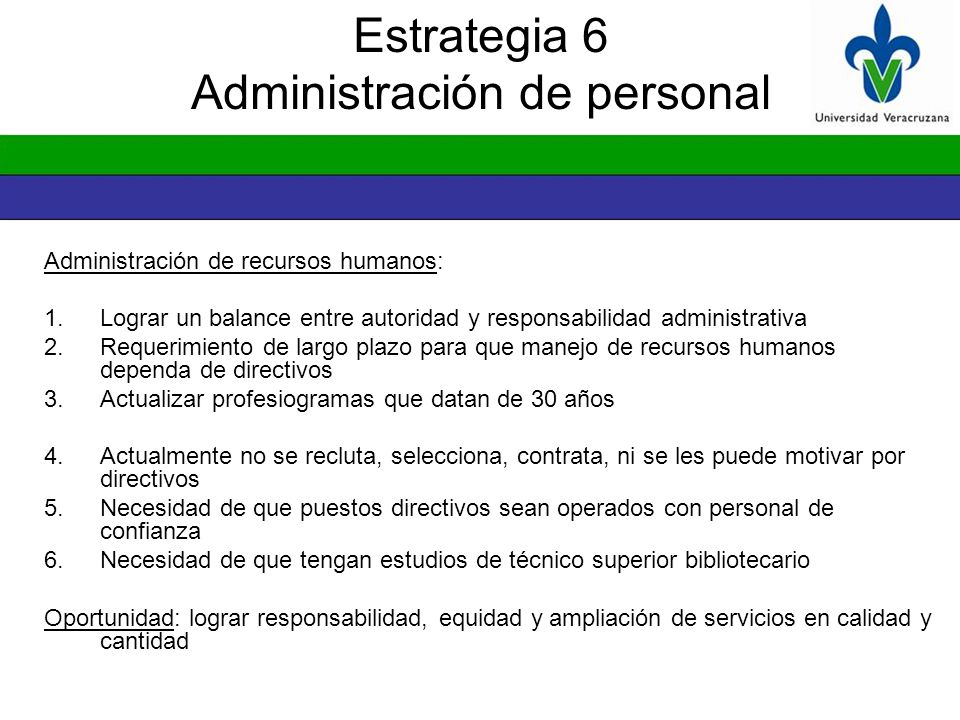 Estrategia 6
Administración de personal

Universidad Veracruzana

Administración de recursos humanos:

1. Lograr un balance entre autoridad y responsabilidad administrativa
2. Requerimiento de largo plazo para que manejo de recursos humanos dependa de directivos
3. Actualizar profesiogramas que datan de 30 años

4. Actualmente no se recluta, selecciona, contrata, ni se les puede motivar por directivos
5. Necesidad de que puestos directivos sean operados con personal de confianza
6. Necesidad de que tengan estudios de técnico superior bibliotecario

Oportunidad: lograr responsabilidad, equidad y ampliación de servicios en calidad y cantidad